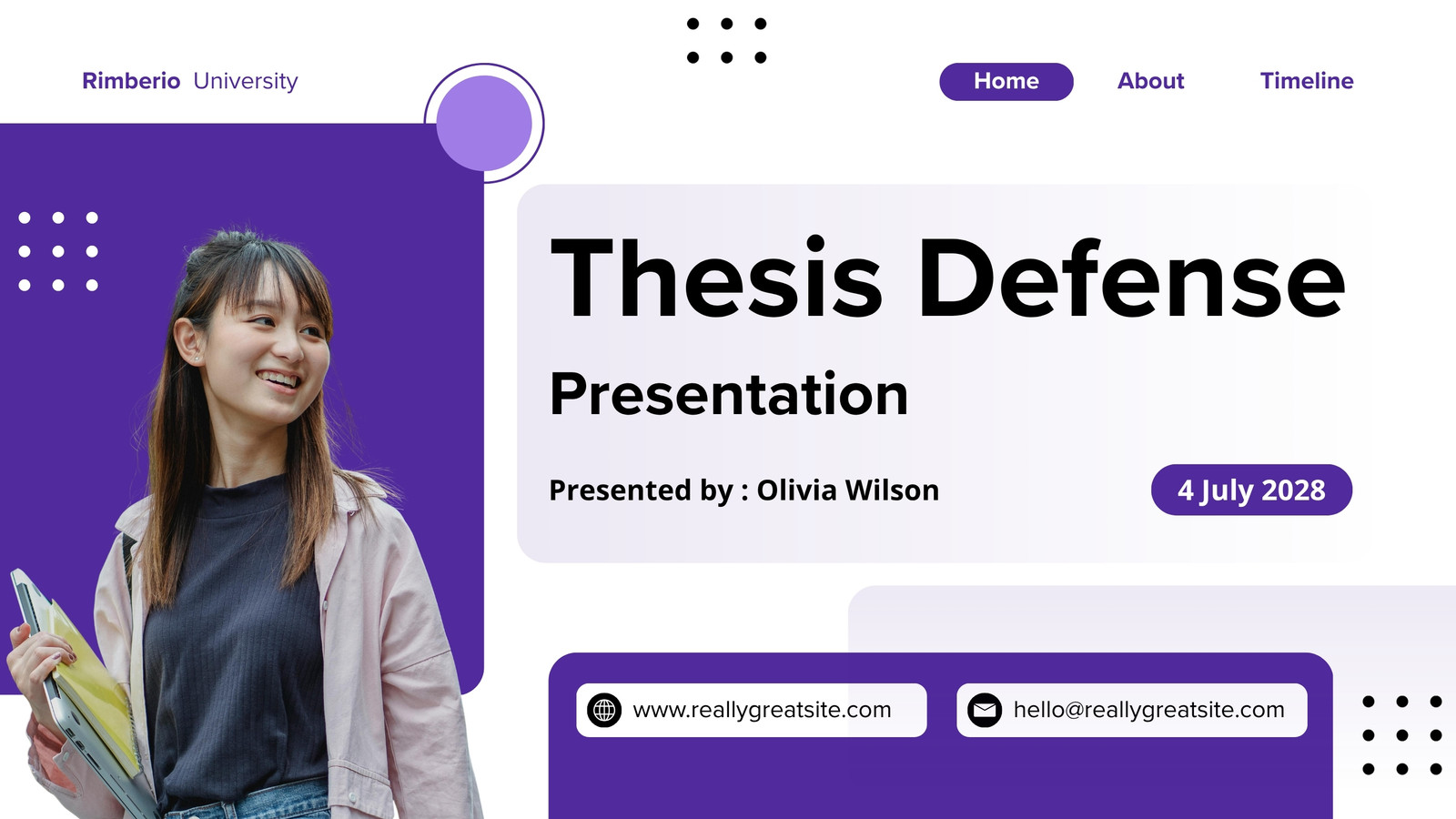 Rimberio University

Home About Timeline

Thesis Defense

Presentation

Presented by : Olivia Wilson

4 July 2028

www.reallygreatsite.com

hello@reallygreatsite.com